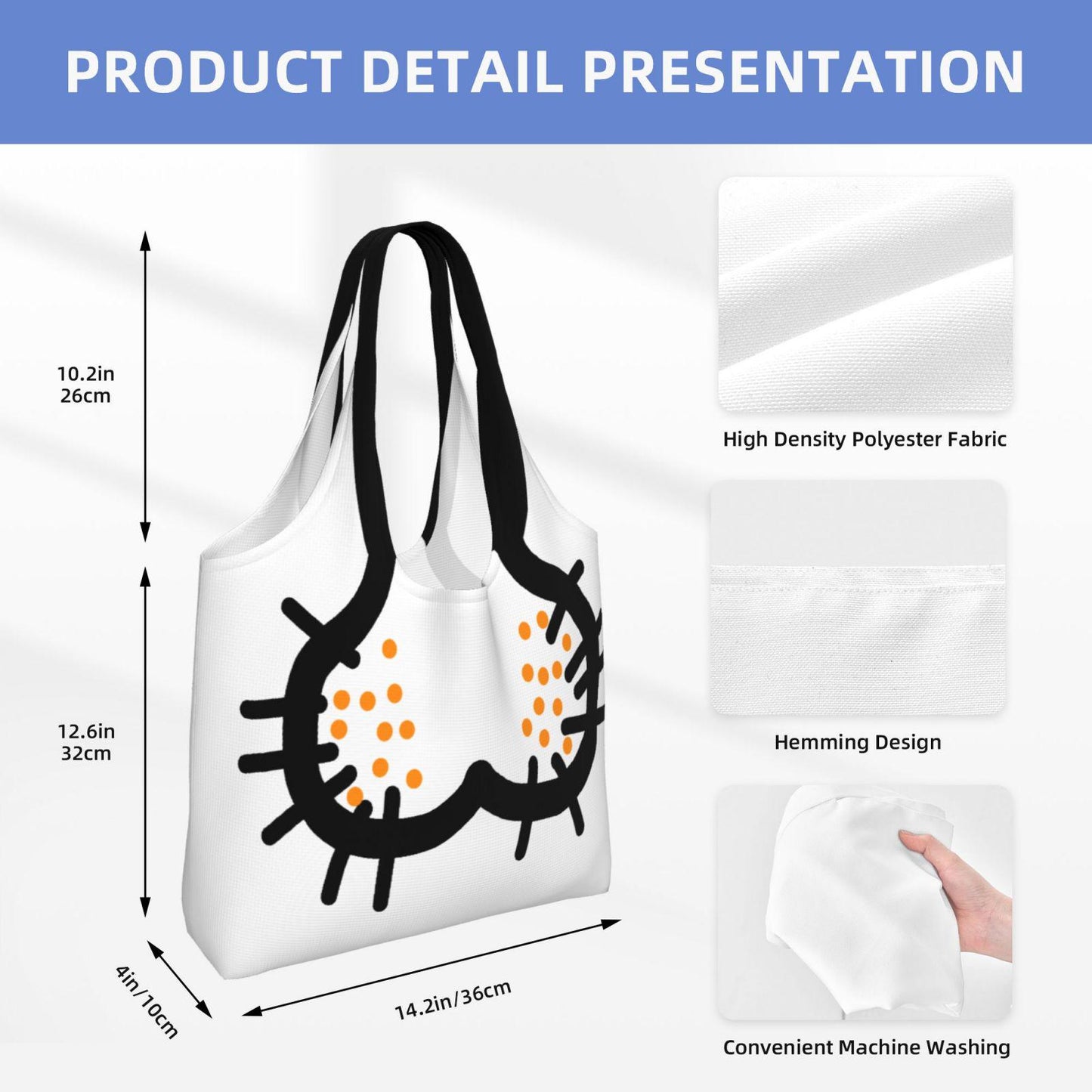 PRODUCT DETAIL PRESENTATION

10.2in
26cm

12.6in
32cm

4in/10cm

14.2in/36cm

High Density Polyester Fabric

Hemming Design

Convenient Machine Washing